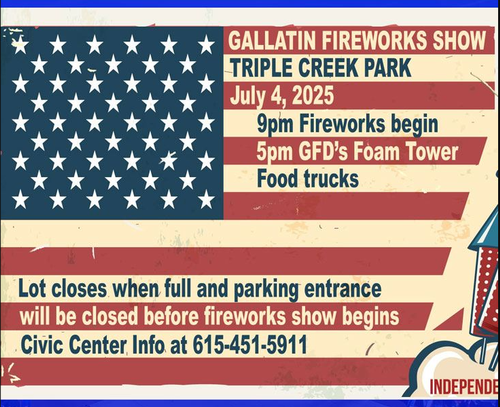 GALLATIN FIREWORKS SHOW
TRIPLE CREEK PARK
July 4, 2025
9pm Fireworks begin
5pm GFD's Foam Tower
Food trucks

Lot closes when full and parking entrance will be closed before fireworks show begins
Civic Center Info at 615-451-5911

INDEPENDE